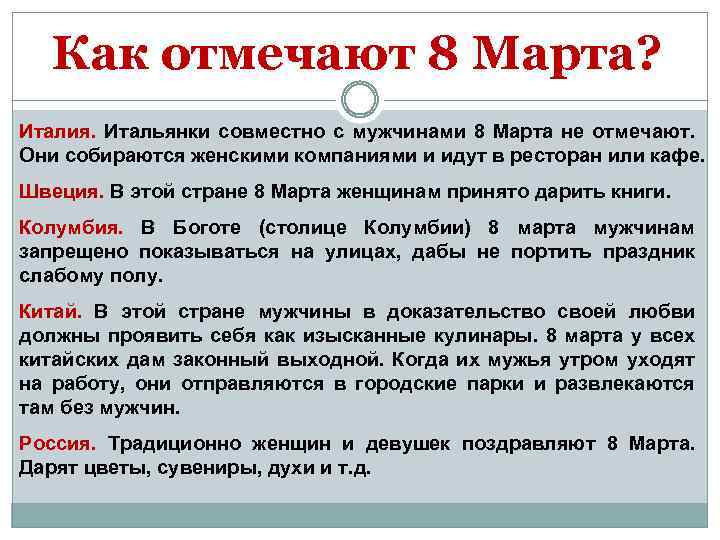 Как отмечают 8 Марта?

Италия. Итальянки совместно с мужчинами 8 Марта не отмечают. Они собираются женскими компаниями и идут в ресторан или кафе.

Швеция. В этой стране 8 Марта женщинам принято дарить книги.

Колумбия. В Боготе (столице Колумбии) 8 марта мужчинам запрещено показываться на улицах, дабы не портить праздник слабому полу.

Китай. В этой стране мужчины в доказательство своей любви должны проявить себя как изысканные кулинары. 8 марта у всех китайских дам законный выходной. Когда их мужья утром уходят на работу, они отправляются в городские парки и развлекаются там без мужчин.

Россия. Традиционно женщин и девушек поздравляют 8 Марта. Дарят цветы, сувениры, духи и т.д.